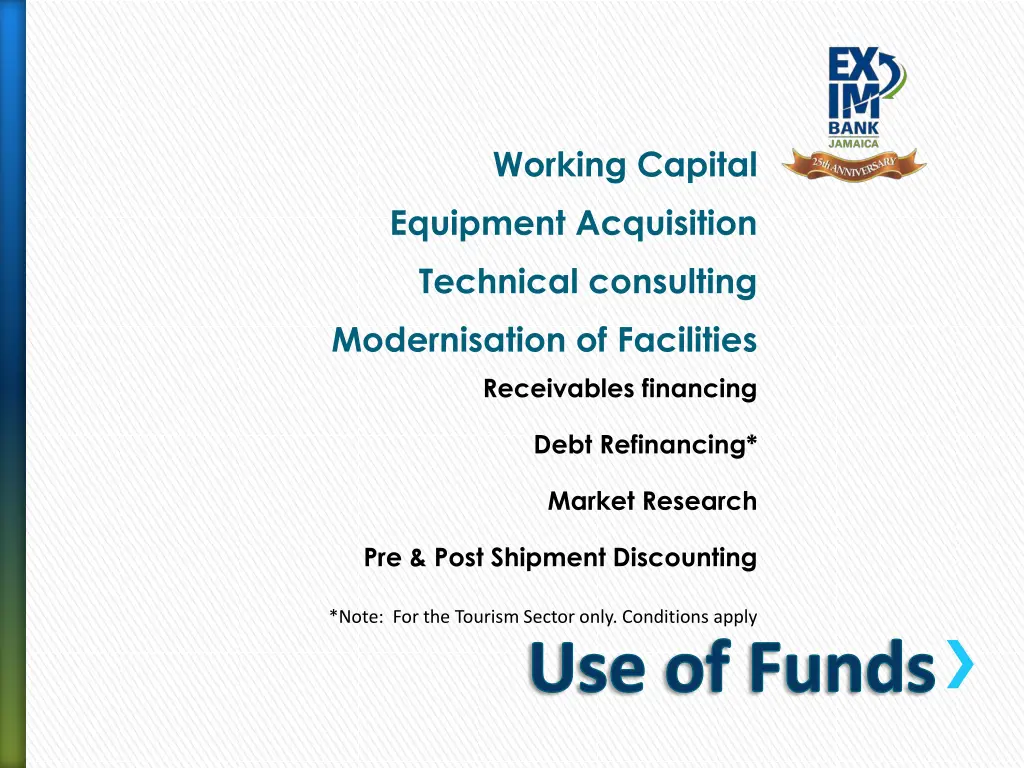 EX IM BANK JAMAICA

25th ANNIVERSARY

Working Capital

Equipment Acquisition

Technical consulting

Modernisation of Facilities

Receivables financing

Debt Refinancing*

Market Research

Pre & Post Shipment Discounting

*Note: For the Tourism Sector only. Conditions apply

Use of Funds